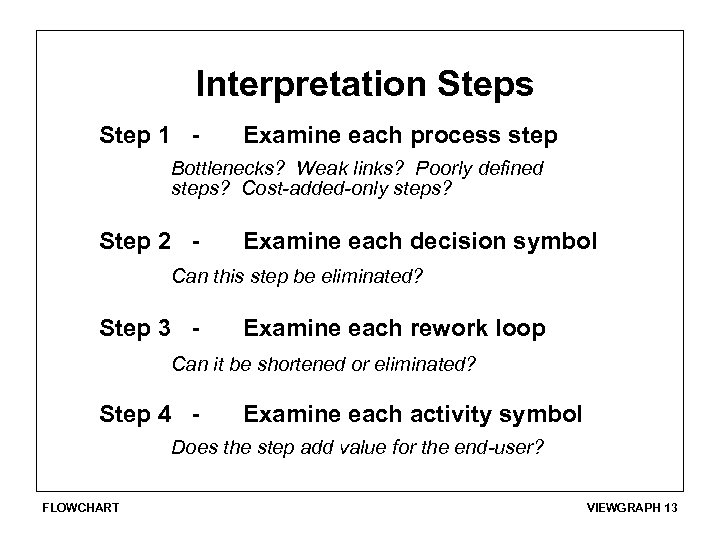 Interpretation Steps

Step 1 - Examine each process step

Bottlenecks? Weak links? Poorly defined steps? Cost-added-only steps?

Step 2 - Examine each decision symbol

Can this step be eliminated?

Step 3 - Examine each rework loop

Can it be shortened or eliminated?

Step 4 - Examine each activity symbol

Does the step add value for the end-user?

FLOWCHART

VIEWGRAPH 13